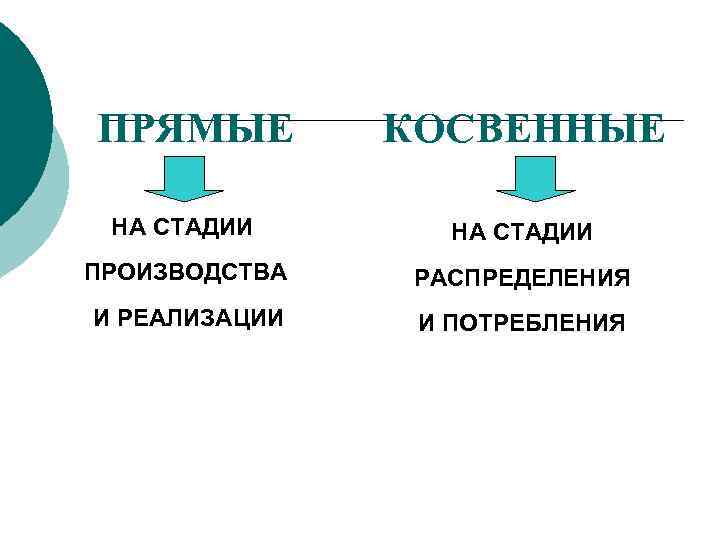 ПРЯМЫЕ

НА СТАДИИ
ПРОИЗВОДСТВА
И РЕАЛИЗАЦИИ

КОСВЕННЫЕ

НА СТАДИИ
РАСПРЕДЕЛЕНИЯ
И ПОТРЕБЛЕНИЯ